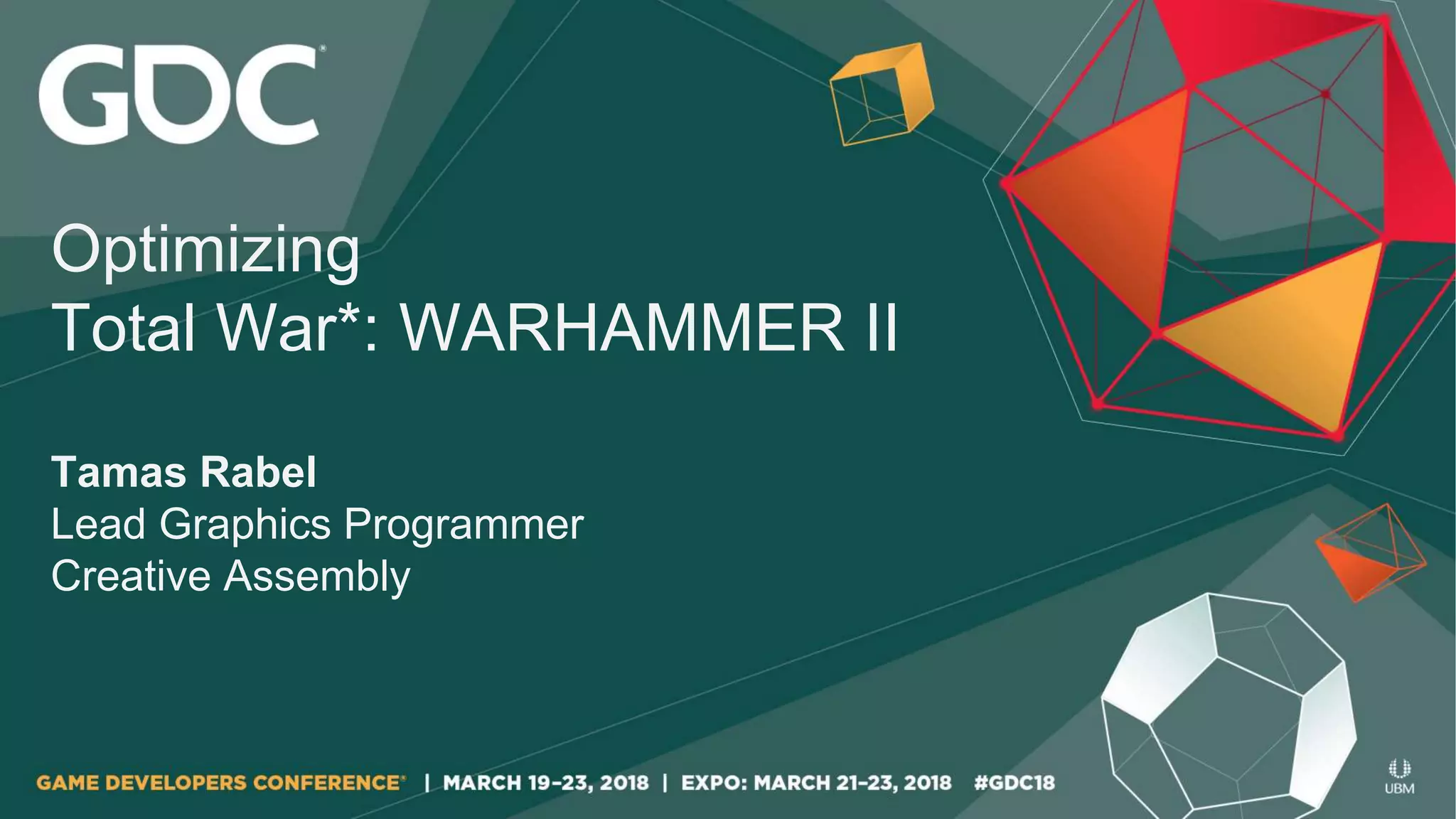 GDC®

Optimizing
Total War*: WARHAMMER II

Tamas Rabel
Lead Graphics Programmer
Creative Assembly

GAME DEVELOPERS CONFERENCE® | MARCH 19–23, 2018 | EXPO: MARCH 21–23, 2018 #GDC18

UBM